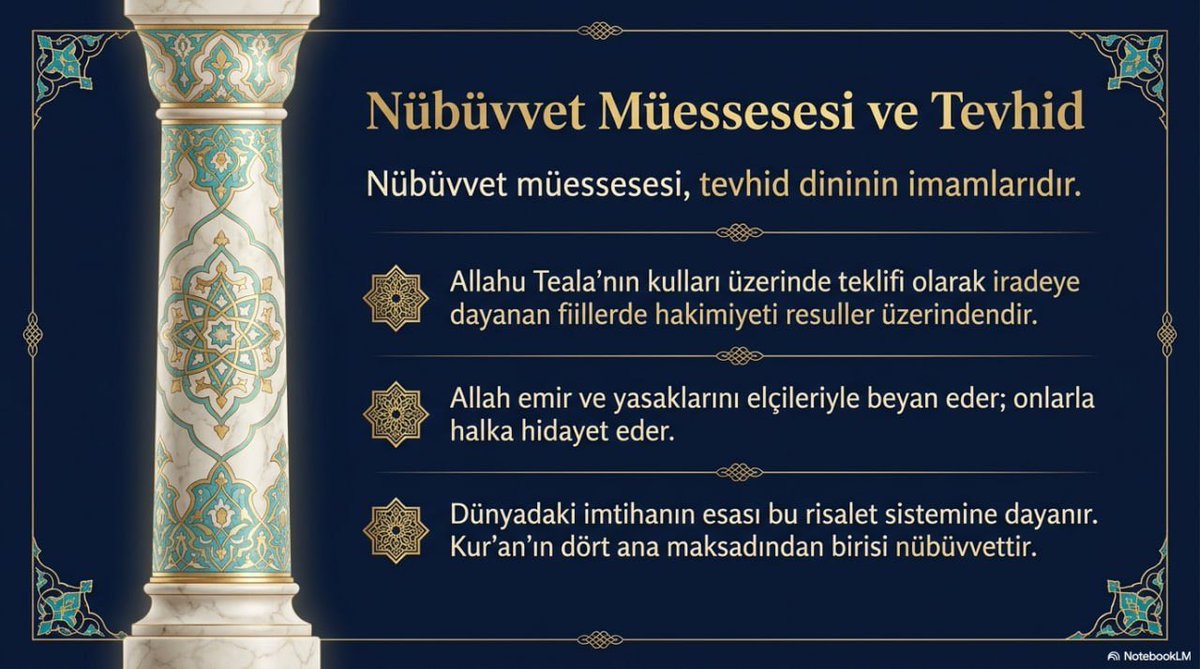 Nübüvvet Müessesesi ve Tevhid

Nübüvvet müessesesi, tevhid dininin imamlarıdır.

Allahu Teala'nın kulları üzerinde teklifi olarak iradeye dayanan fiillerde hakimiyeti resuller üzerindendir.

Allah emir ve yasaklarını elçileriyle beyan eder; onlarla halka hidayet eder.

Dünyadaki imtihanın esası bu risalet sistemine dayanır. Kur'an'ın dört ana maksadından birisi nübüvvettir.

NotebookLM